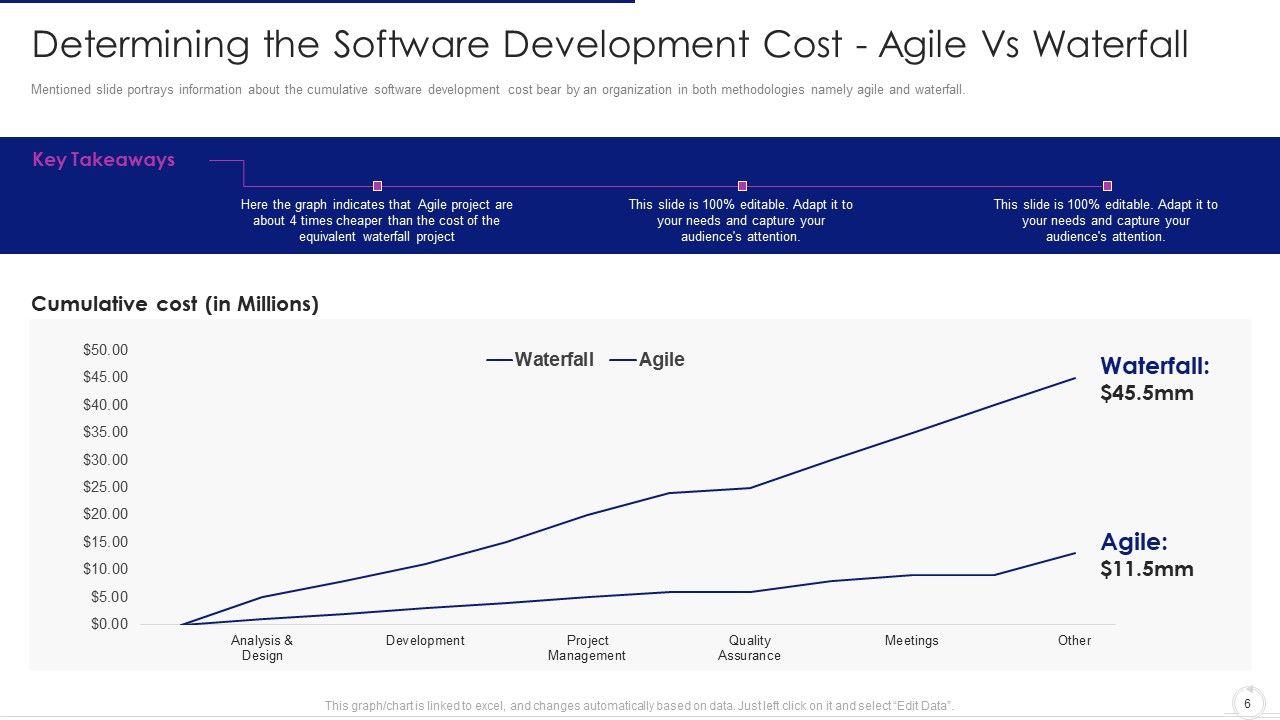 Determining the Software Development Cost - Agile Vs Waterfall

Mentioned slide portrays information about the cumulative software development cost bear by an organization in both methodologies namely agile and waterfall.

Key Takeaways

Here the graph indicates that Agile project are about 4 times cheaper than the cost of the equivalent waterfall project

This slide is 100% editable. Adapt it to your needs and capture your audience's attention.

This slide is 100% editable. Adapt it to your needs and capture your audience's attention.

Cumulative cost (in Millions)

Waterfall Agile

$50.00
$45.00
$40.00
$35.00
$30.00
$25.00
$20.00
$15.00
$10.00
$5.00
$0.00

Analysis & Design
Development
Project Management
Quality Assurance
Meetings
Other

Waterfall: $45.5mm

Agile: $11.5mm

This graph/chart is linked to excel, and changes automatically based on data. Just left click on it and select "Edit Data".

6